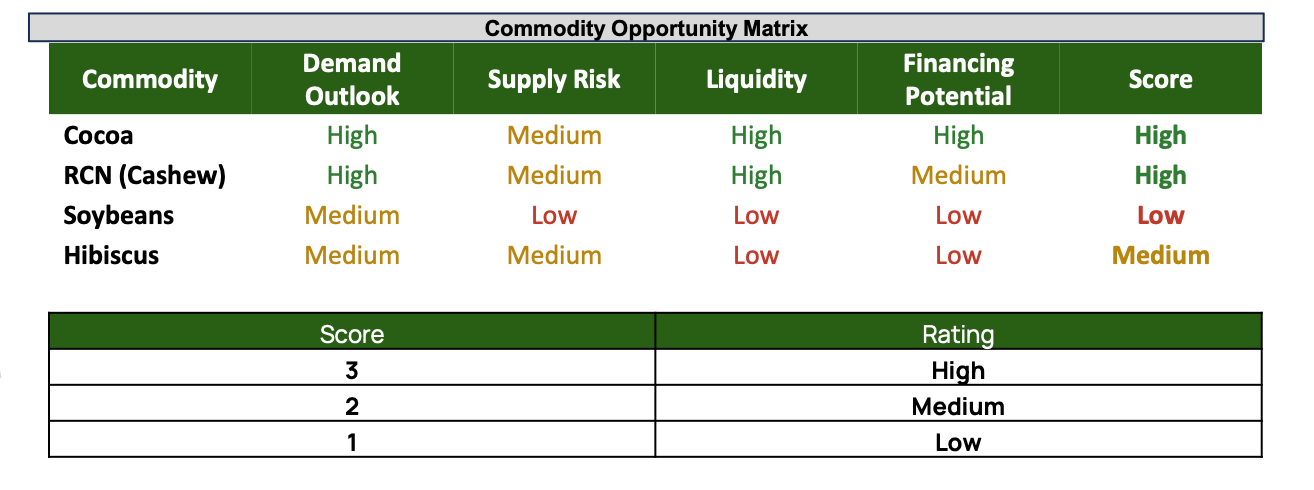 Commodity Opportunity Matrix

| Commodity | Demand Outlook | Supply Risk | Liquidity | Financing Potential | Score |
|---|---|---|---|---|---|
| Cocoa | High | Medium | High | High | High |
| RCN (Cashew) | High | Medium | High | Medium | High |
| Soybeans | Medium | Low | Low | Low | Low |
| Hibiscus | Medium | Medium | Low | Low | Medium |

| Score | Rating |
|---|---|
| 3 | High |
| 2 | Medium |
| 1 | Low |